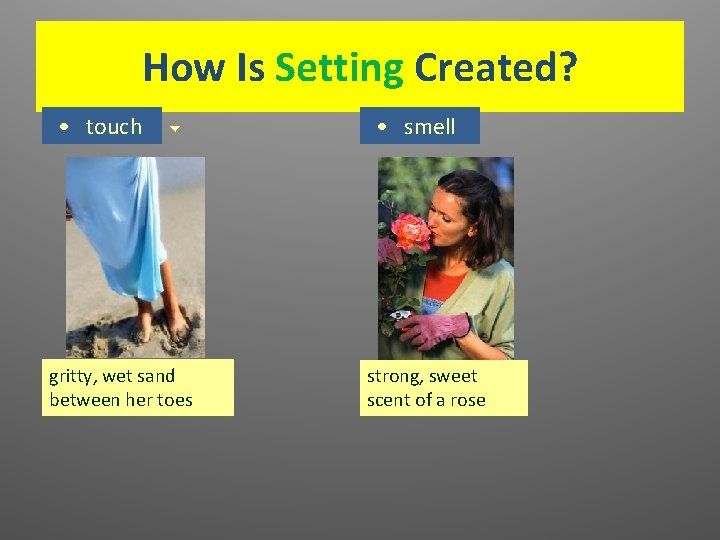 How Is Setting Created?

• touch

gritty, wet sand between her toes

• smell

strong, sweet scent of a rose